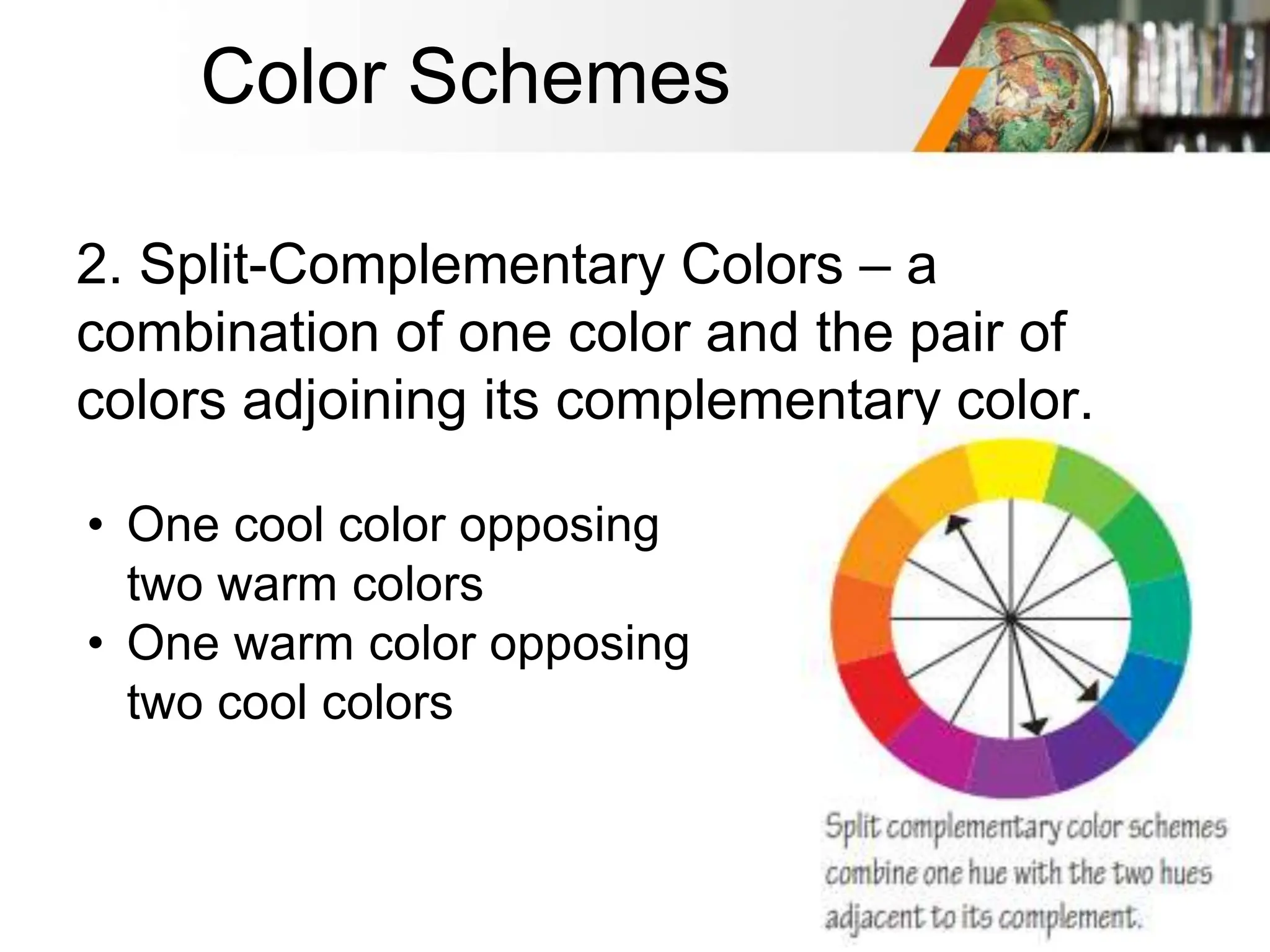 Color Schemes

2. Split-Complementary Colors – a combination of one color and the pair of colors adjoining its complementary color.

• One cool color opposing two warm colors
• One warm color opposing two cool colors

Split complementary color schemes combine one hue with the two hues adjacent to its complement.